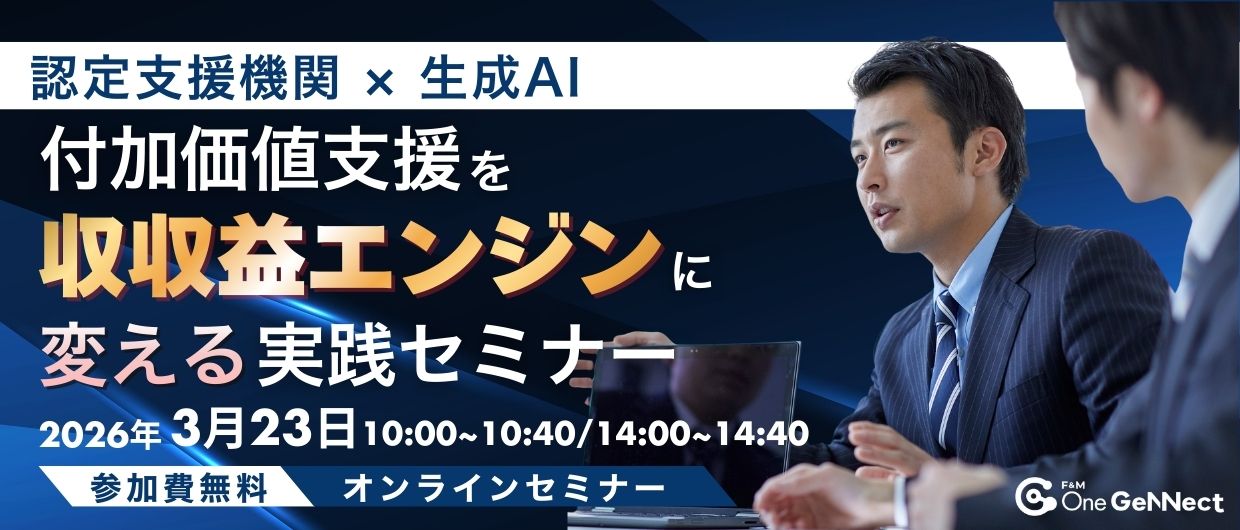 認定支援機関 × 生成AI

付加価値支援を
収収益エンジンに
変える実践セミナー

2026年 3月23日 10:00~10:40/14:00~14:40

参加費無料 オンラインセミナー

F&M One GeNNect